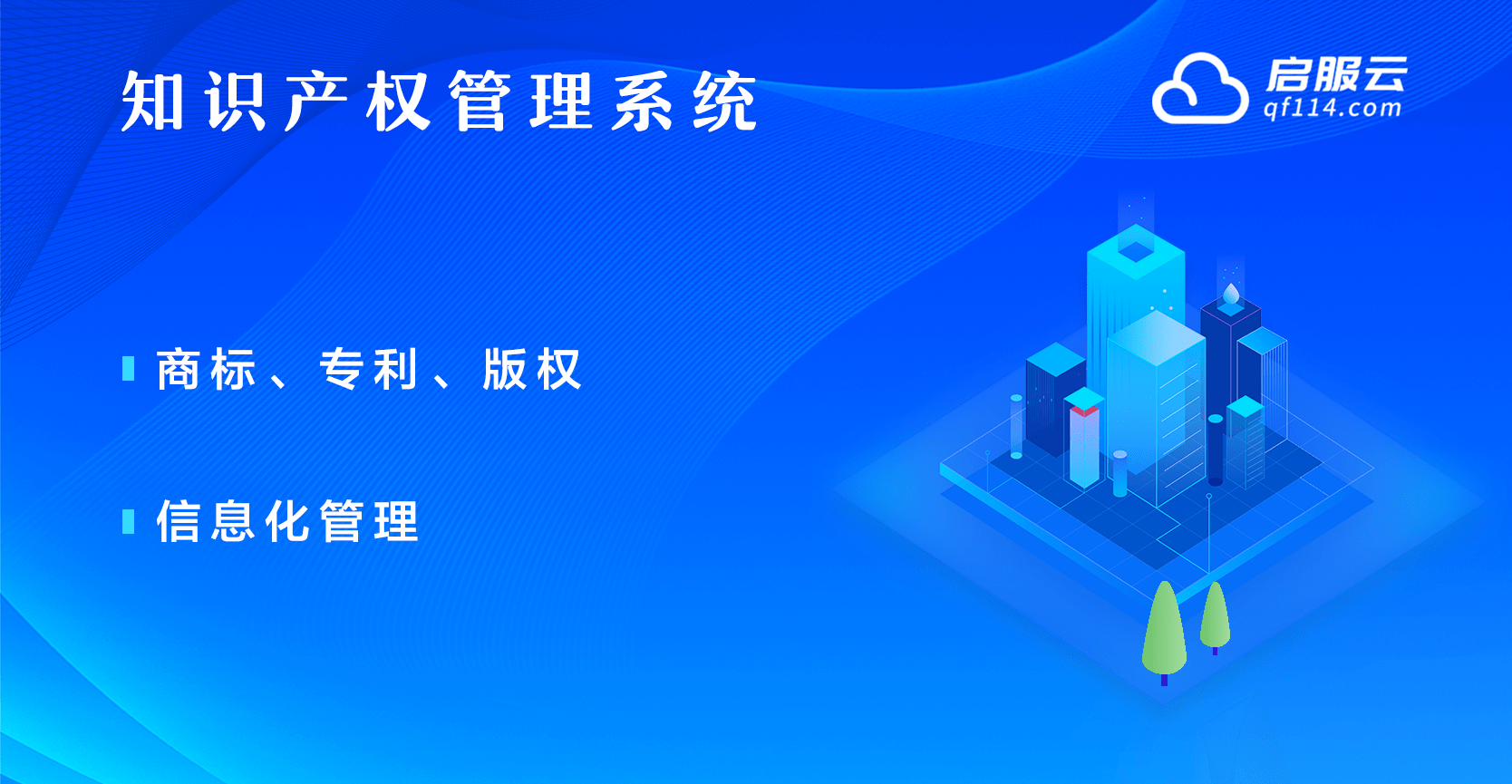 知识产权管理系统

启服云
qf114.com

商标、专利、版权

信息化管理